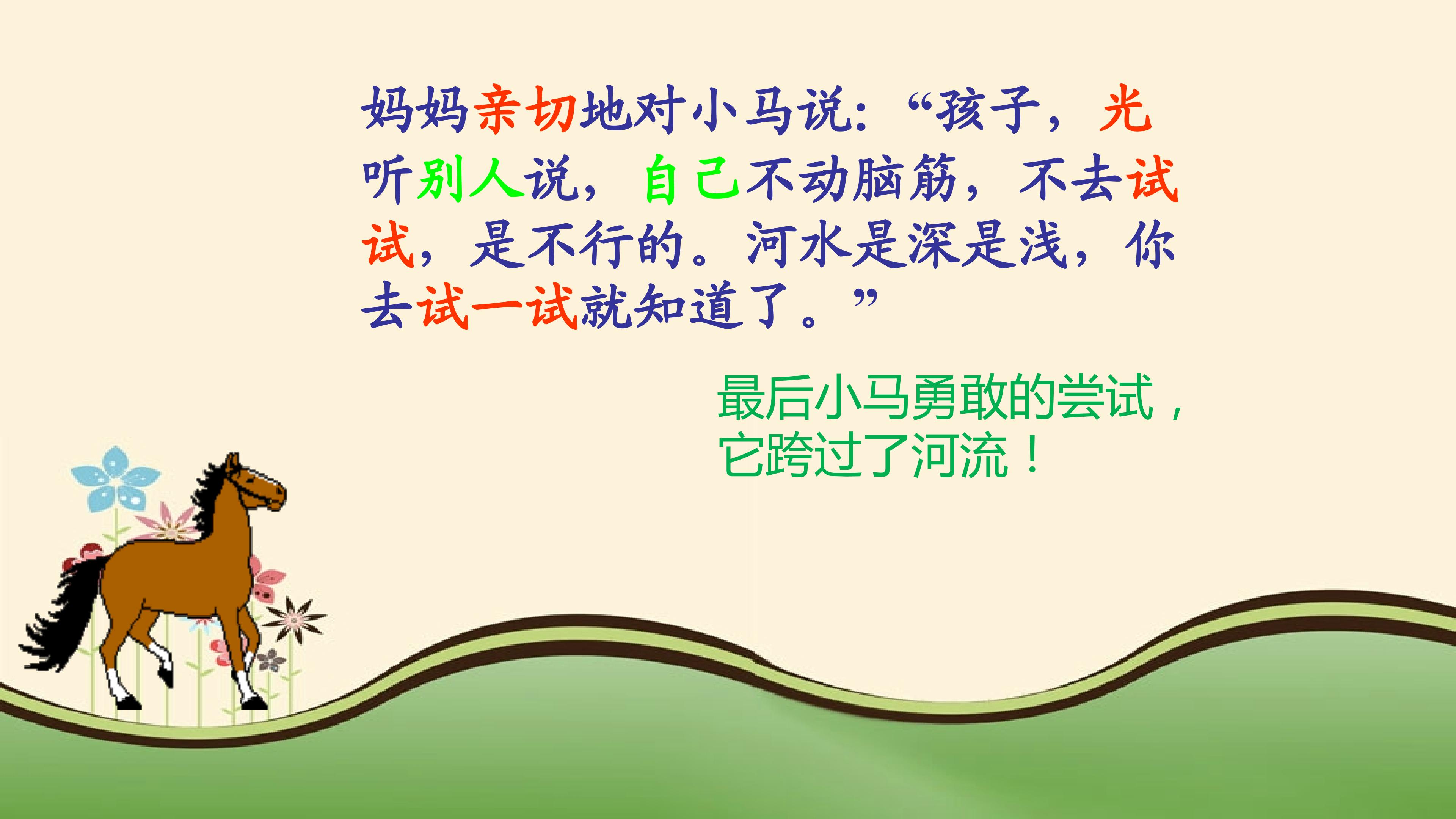 妈妈亲切地对小马说：“孩子，光听别人说，自己不动脑筋，不去试试，是不行的。河水是深是浅，你去试一试就知道了。”

最后小马勇敢的尝试，它跨过了河流！